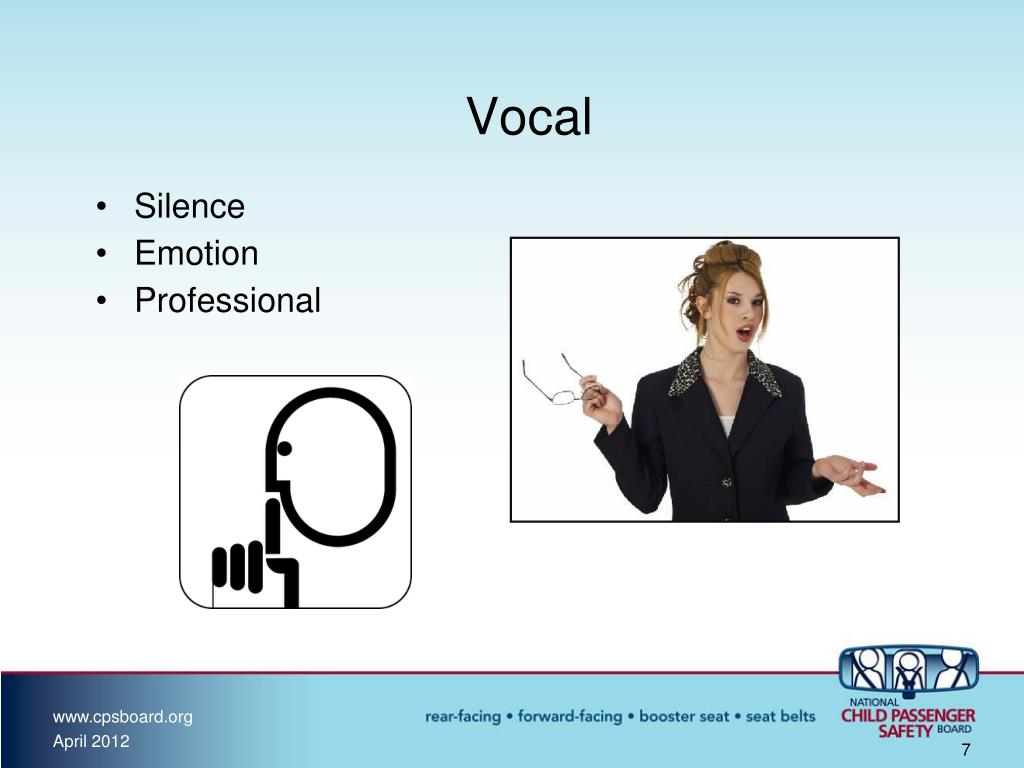 Vocal

• Silence
• Emotion
• Professional

www.cpsboard.org
April 2012

rear-facing • forward-facing • booster seat • seat belts

NATIONAL CHILD PASSENGER SAFETY BOARD

7